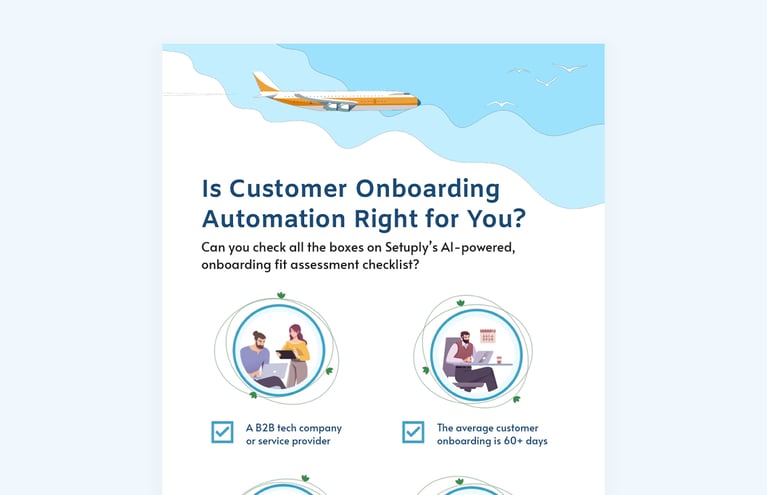 Is Customer Onboarding Automation Right for You?

Can you check all the boxes on Setuply's AI-powered, onboarding fit assessment checklist?

A B2B tech company or service provider

The average customer onboarding is 60+ days